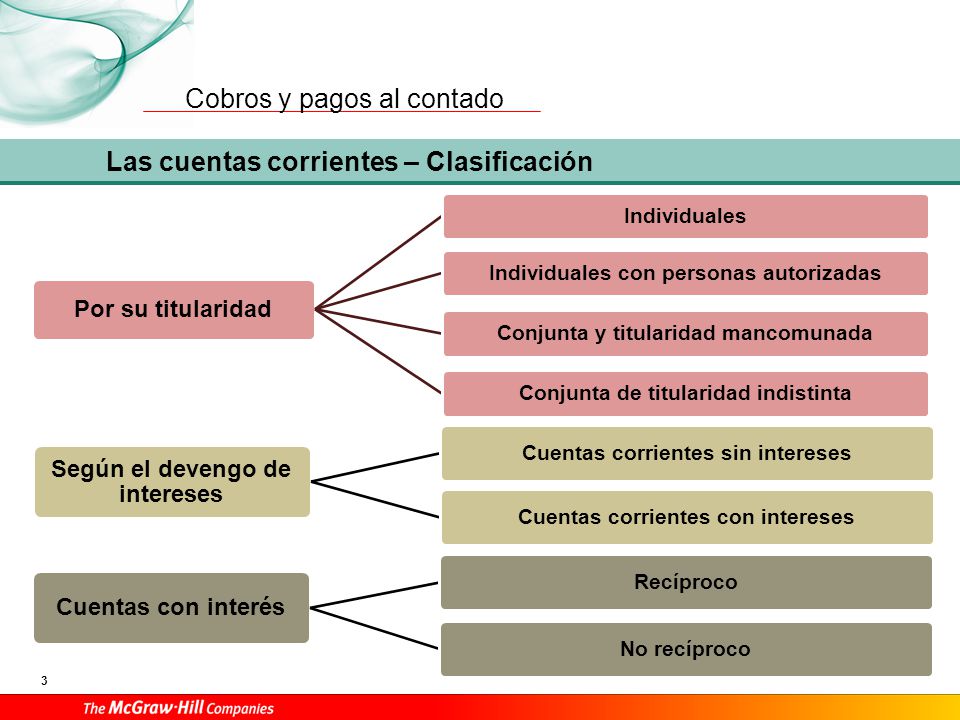 Cobros y pagos al contado

Las cuentas corrientes – Clasificación

Por su titularidad

Individuales

Individuales con personas autorizadas

Conjunta y titularidad mancomunada

Conjunta de titularidad indistinta

Según el devengo de intereses

Cuentas corrientes sin intereses

Cuentas corrientes con intereses

Cuentas con interés

Recíproco

No recíproco

3

The McGraw·Hill Companies